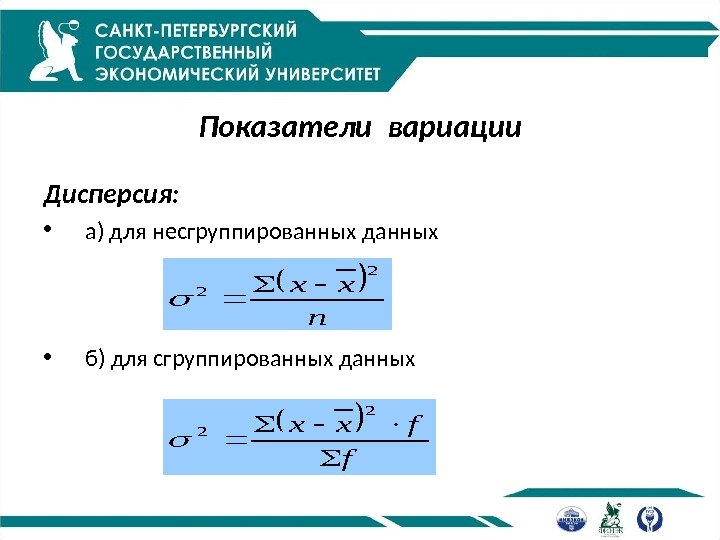 САНКТ-ПЕТЕРБУРГСКИЙ ГОСУДАРСТВЕННЫЙ ЭКОНОМИЧЕСКИЙ УНИВЕРСИТЕТ

Показатели вариации

Дисперсия:

• а) для несгруппированных данных

$\sigma^2 = \frac{\Sigma(x - \overline{x})^2}{n}$

• б) для сгруппированных данных

$\sigma^2 = \frac{\Sigma(x - \overline{x})^2 \cdot f}{\Sigma f}$